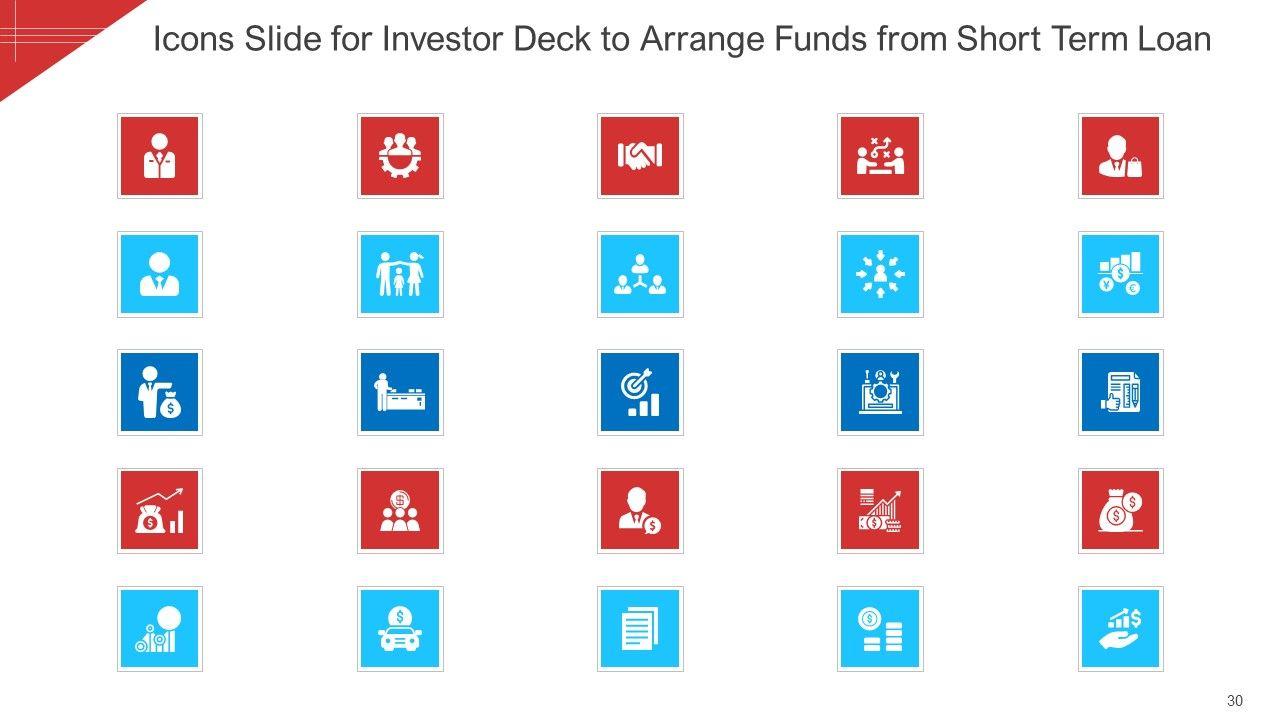 Icons Slide for Investor Deck to Arrange Funds from Short Term Loan

30